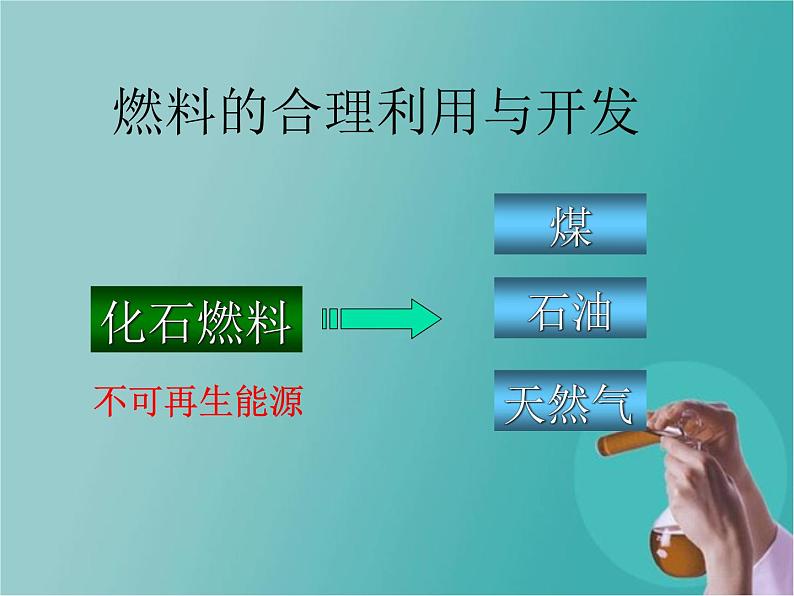 燃料的合理利用与开发

化石燃料

不可再生能源

煤

石油

天然气